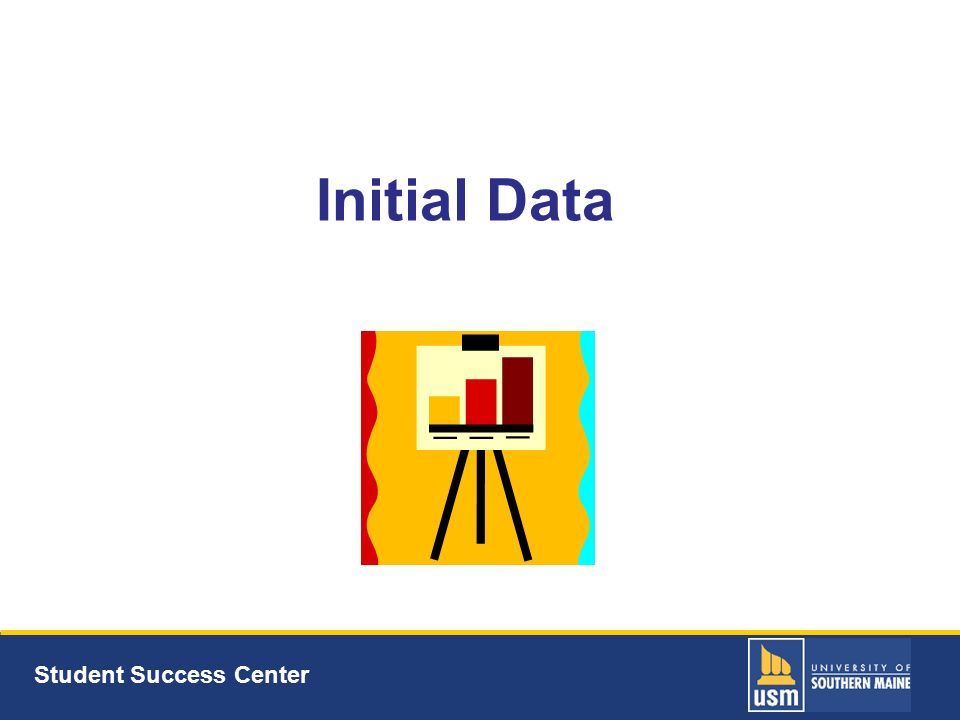 Initial Data

Student Success Center

usm UNIVERSITY OF SOUTHERN MAINE